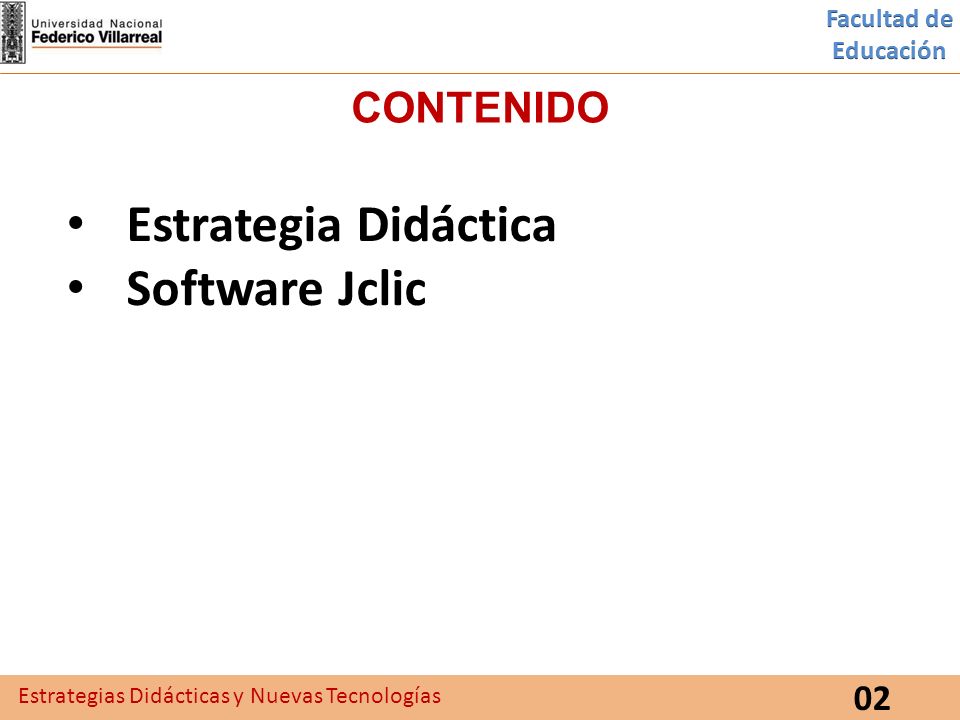 Universidad Nacional
Federico Villarreal

Facultad de
Educación

CONTENIDO

• Estrategia Didáctica
• Software Jclic

Estrategias Didácticas y Nuevas Tecnologías

02